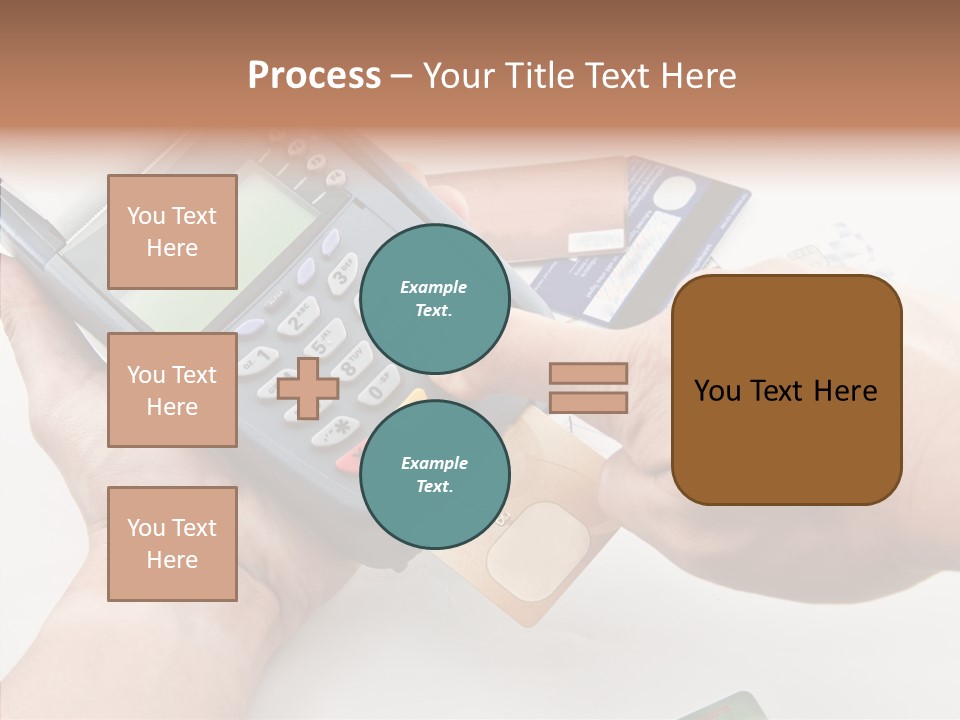 Process – Your Title Text Here

You Text Here

You Text Here

You Text Here

Example Text.

Example Text.

You Text Here